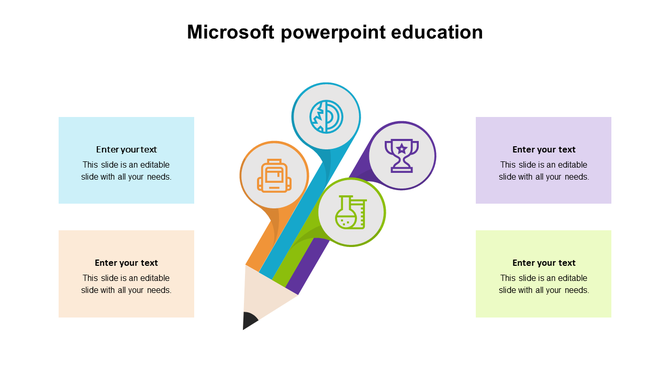 Microsoft powerpoint education

Enter your text
This slide is an editable slide with all your needs.

Enter your text
This slide is an editable slide with all your needs.

Enter your text
This slide is an editable slide with all your needs.

Enter your text
This slide is an editable slide with all your needs.